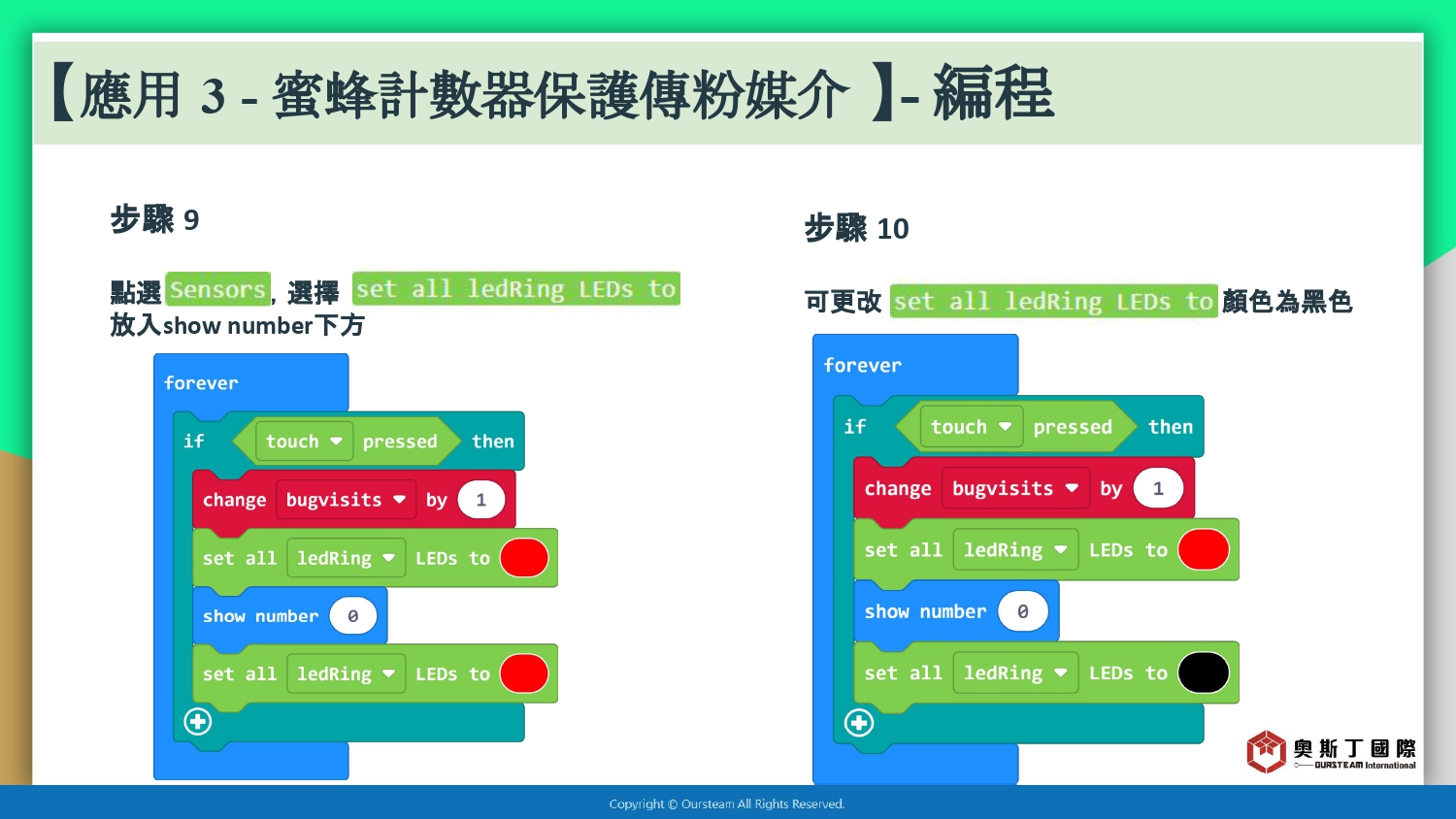 【應用 3 - 蜜蜂計數器保護傳粉媒介 】- 編程

步驟 9

點選 Sensors, 選擇 set all ledRing LEDs to 放入show number下方

forever
if touch pressed then
change bugvisits by 1
set all ledRing LEDs to
show number 0
set all ledRing LEDs to

步驟 10

可更改 set all ledRing LEDs to 顏色為黑色

forever
if touch pressed then
change bugvisits by 1
set all ledRing LEDs to
show number 0
set all ledRing LEDs to

奧斯丁國際
OURSTEAM International

Copyright © Oursteam All Rights Reserved.